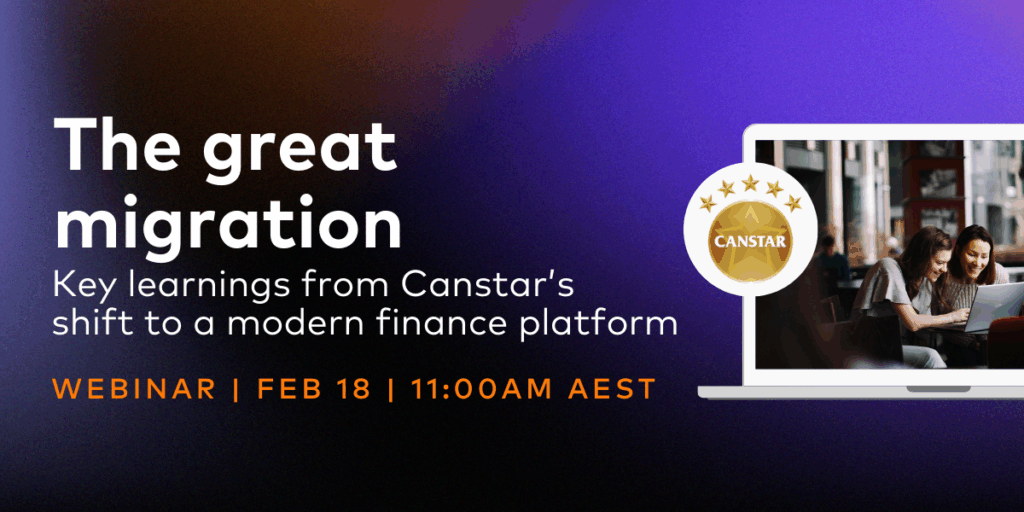 The great migration

Key learnings from Canstar's shift to a modern finance platform

WEBINAR | FEB 18 | 11:00AM AEST

CANSTAR